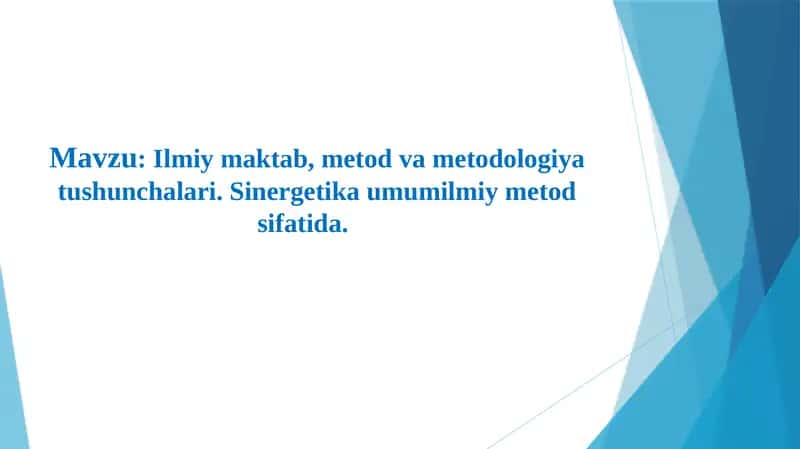 Mavzu: Ilmiy maktab, metod va metodologiya tushunchalari. Sinergetika umumilmiy metod sifatida.